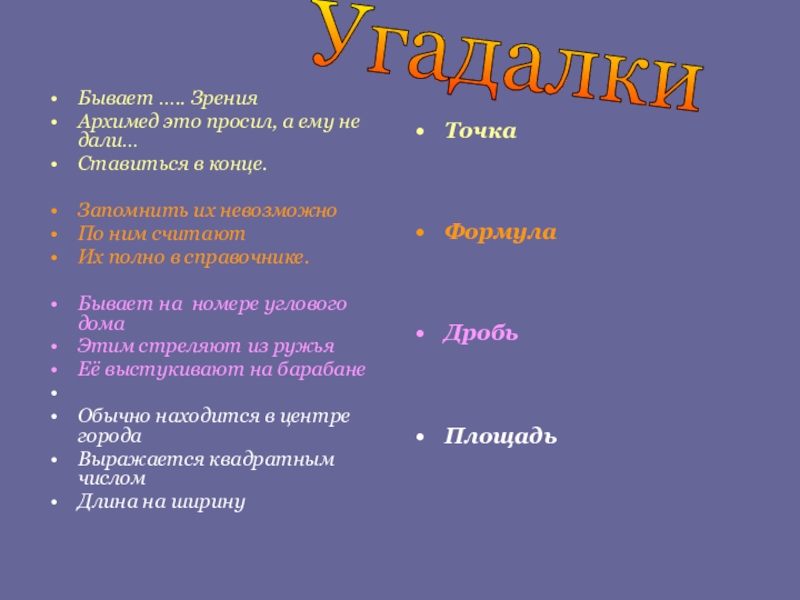 Угадалки

• Бывает ….. Зрения
• Архимед это просил, а ему не дали…
• Ставиться в конце.

• Запомнить их невозможно
• По ним считают
• Их полно в справочнике.

• Бывает на номере углового дома
• Этим стреляют из ружья
• Её выстукивают на барабане
•
• Обычно находится в центре города
• Выражается квадратным числом
• Длина на ширину

• Точка

• Формула

• Дробь

• Площадь